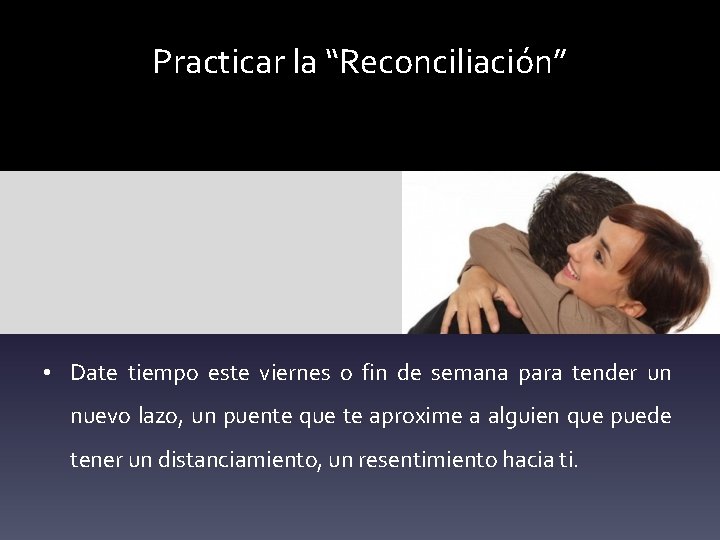 Practicar la “Reconciliación”

• Date tiempo este viernes o fin de semana para tender un nuevo lazo, un puente que te aproxime a alguien que puede tener un distanciamiento, un resentimiento hacia ti.